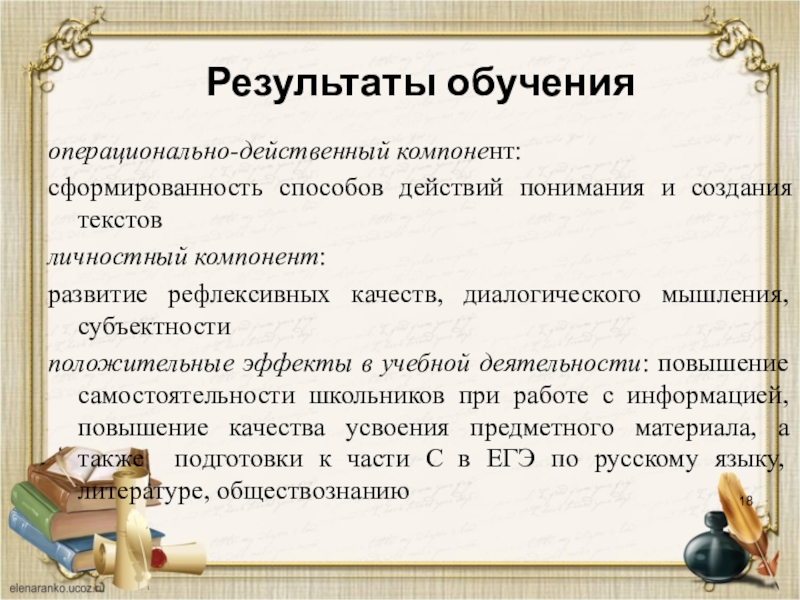 Результаты обучения

операционально-действенный компонент:

сформированность способов действий понимания и создания текстов

личностный компонент:

развитие рефлексивных качеств, диалогического мышления, субъектности

положительные эффекты в учебной деятельности: повышение самостоятельности школьников при работе с информацией, повышение качества усвоения предметного материала, а также подготовки к части С в ЕГЭ по русскому языку, литературе, обществознанию

18

elenaranko.ucoz.ru